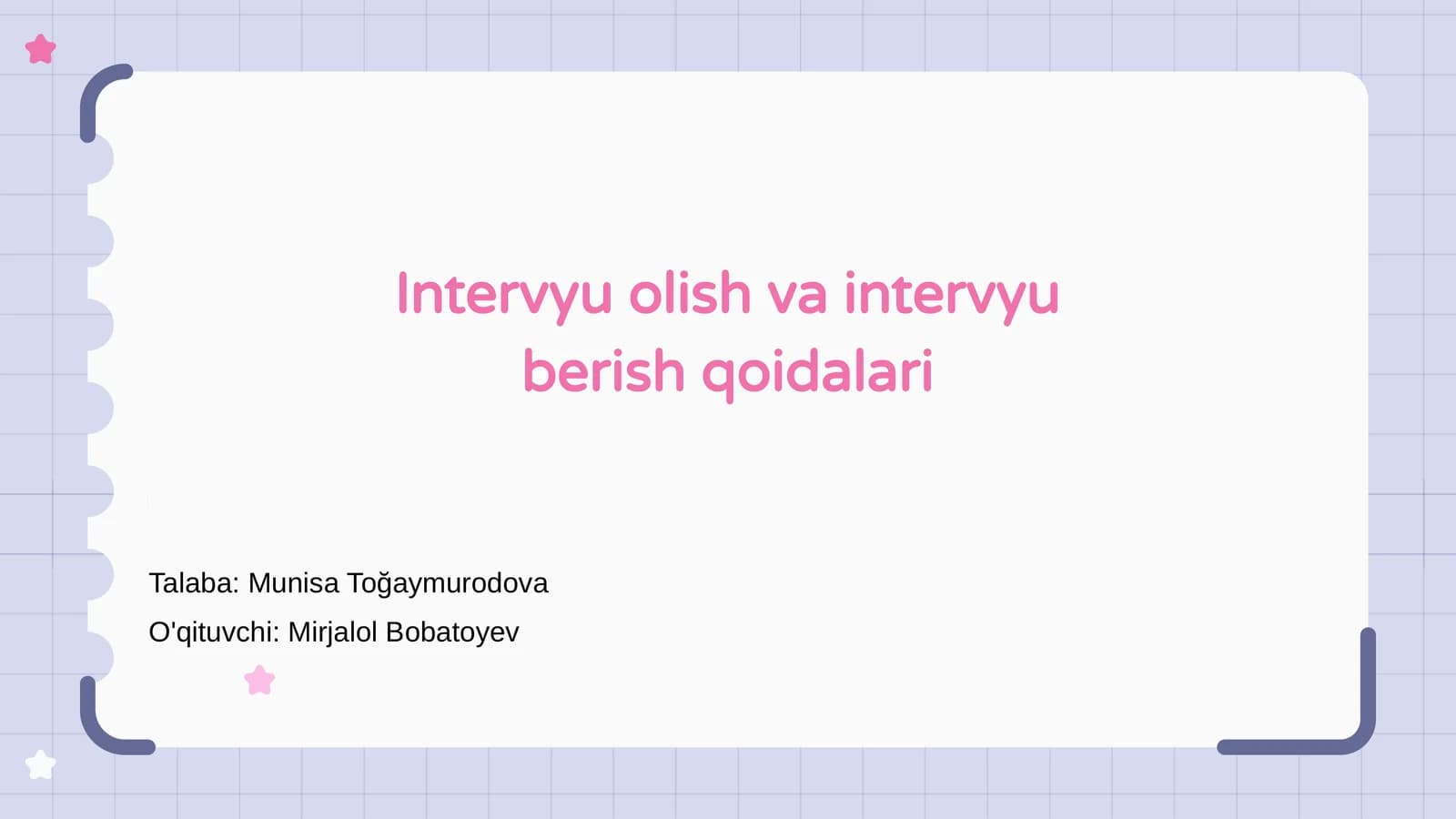 Intervyu olish va intervyu berish qoidalari

Talaba: Munisa Toğaymurodova

O'qituvchi: Mirjalol Bobatoyev